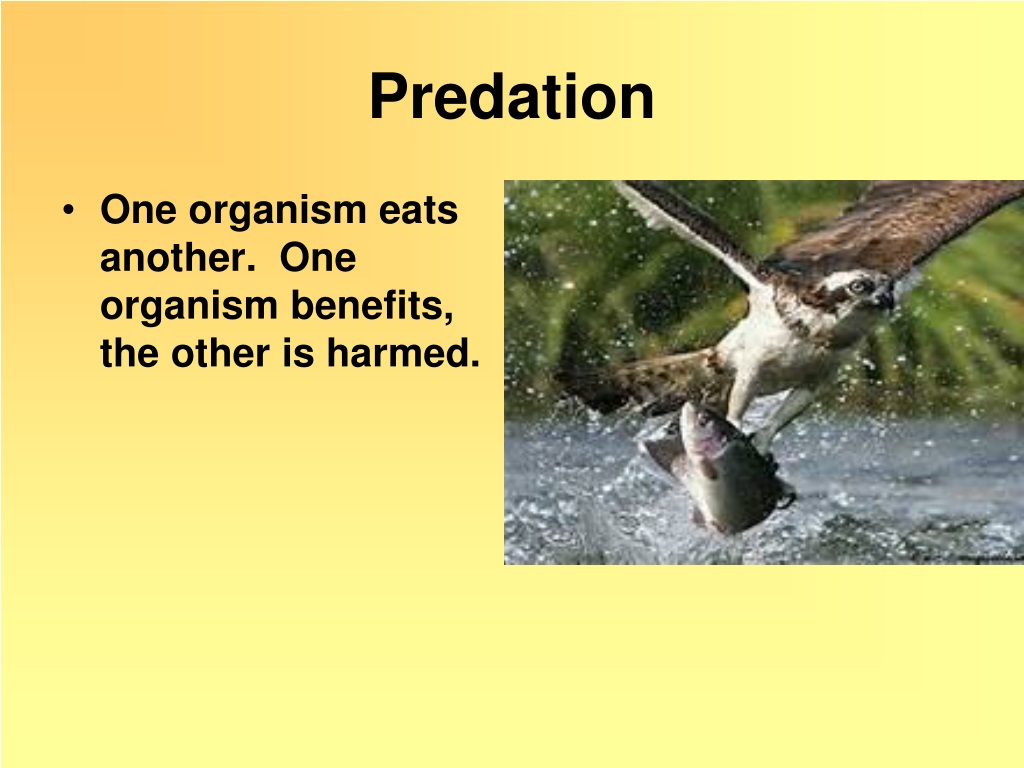 Predation

• One organism eats another.  One organism benefits, the other is harmed.